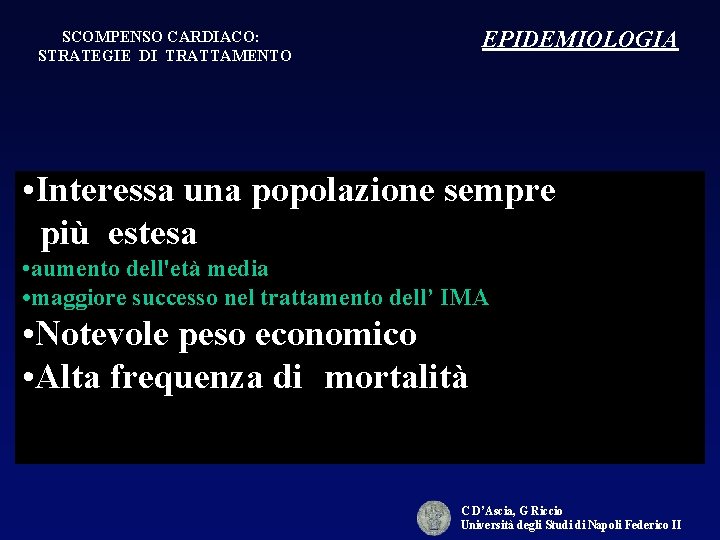 SCOMPENSO CARDIACO:
STRATEGIE DI TRATTAMENTO

EPIDEMIOLOGIA

•Interessa una popolazione sempre più estesa
•aumento dell'età media
•maggiore successo nel trattamento dell' IMA
•Notevole peso economico
•Alta frequenza di mortalità

C D'Ascia, G Riccio
Università degli Studi di Napoli Federico II